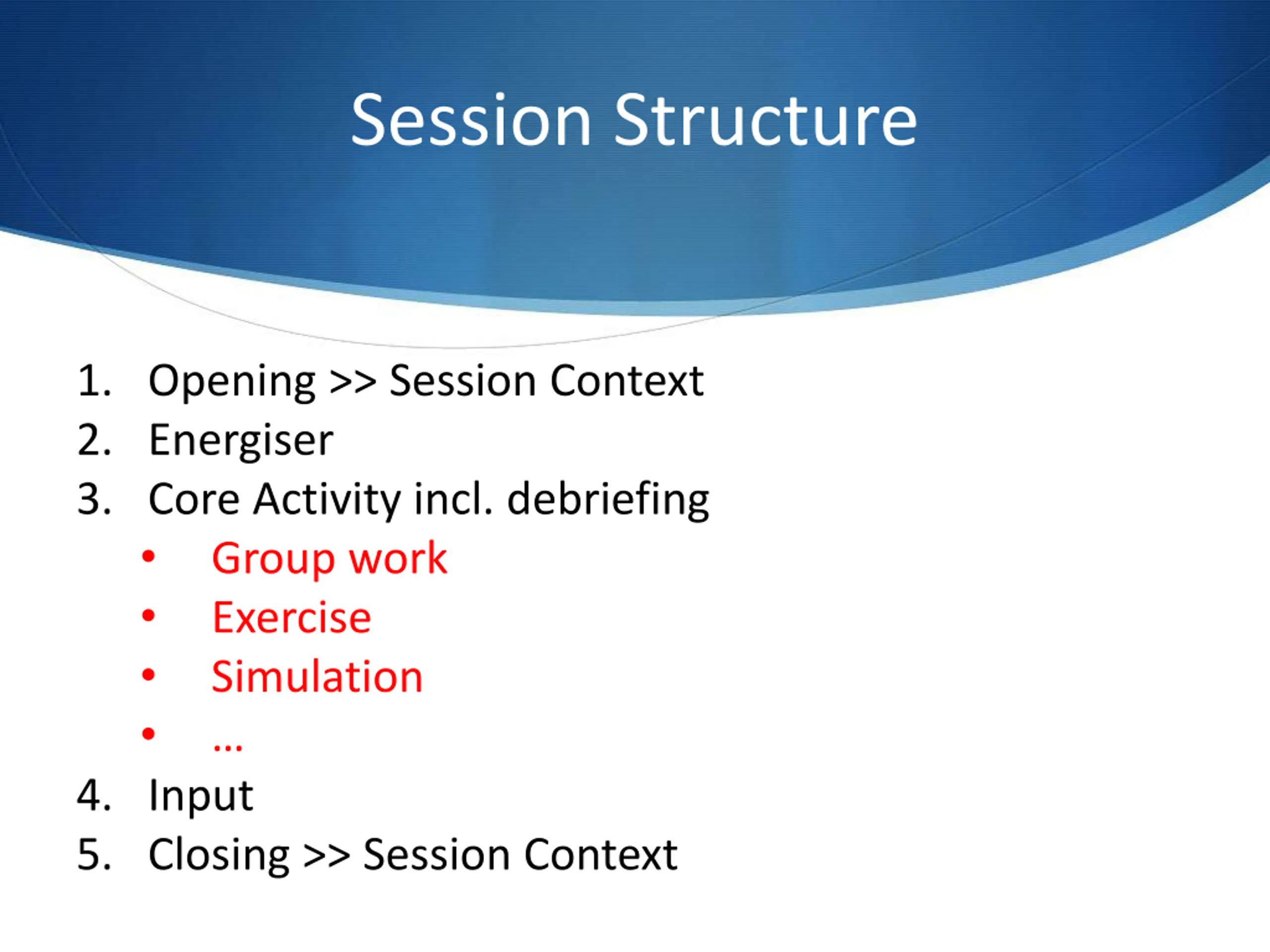 Session Structure

1. Opening >> Session Context
2. Energiser
3. Core Activity incl. debriefing
   • Group work
   • Exercise
   • Simulation
   • …
4. Input
5. Closing >> Session Context